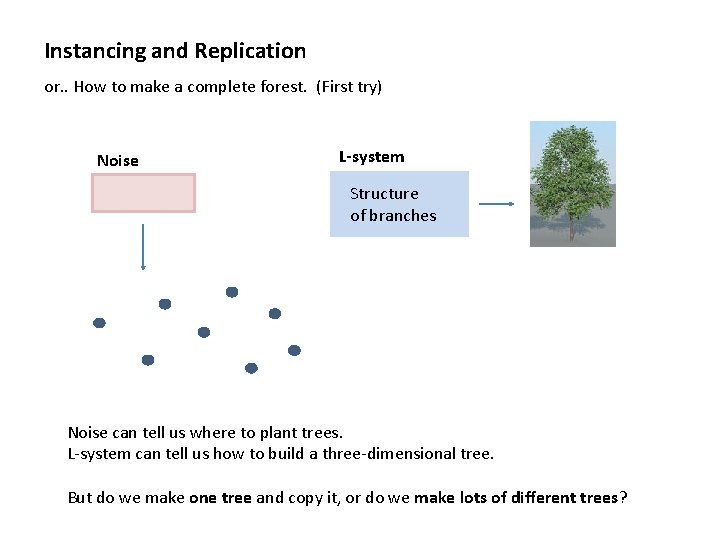 Instancing and Replication

or.. How to make a complete forest. (First try)

Noise

L-system

Structure of branches

Noise can tell us where to plant trees.
L-system can tell us how to build a three-dimensional tree.

But do we make one tree and copy it, or do we make lots of different trees?